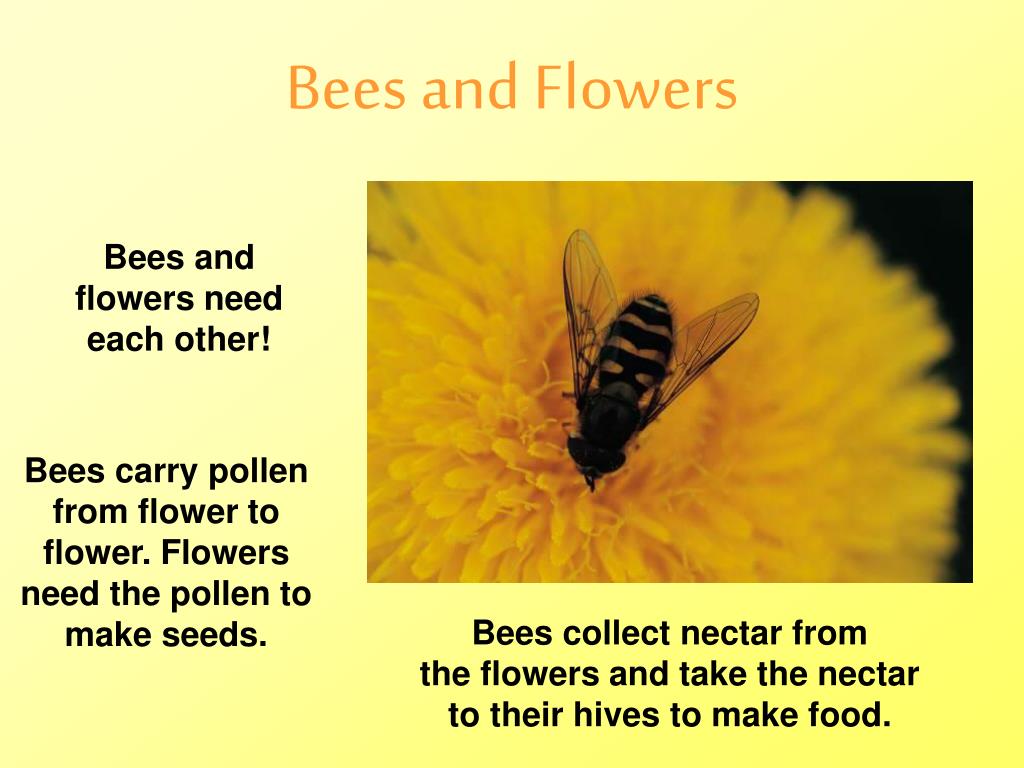 Bees and Flowers

Bees and flowers need each other!

Bees carry pollen from flower to flower. Flowers need the pollen to make seeds.

Bees collect nectar from the flowers and take the nectar to their hives to make food.